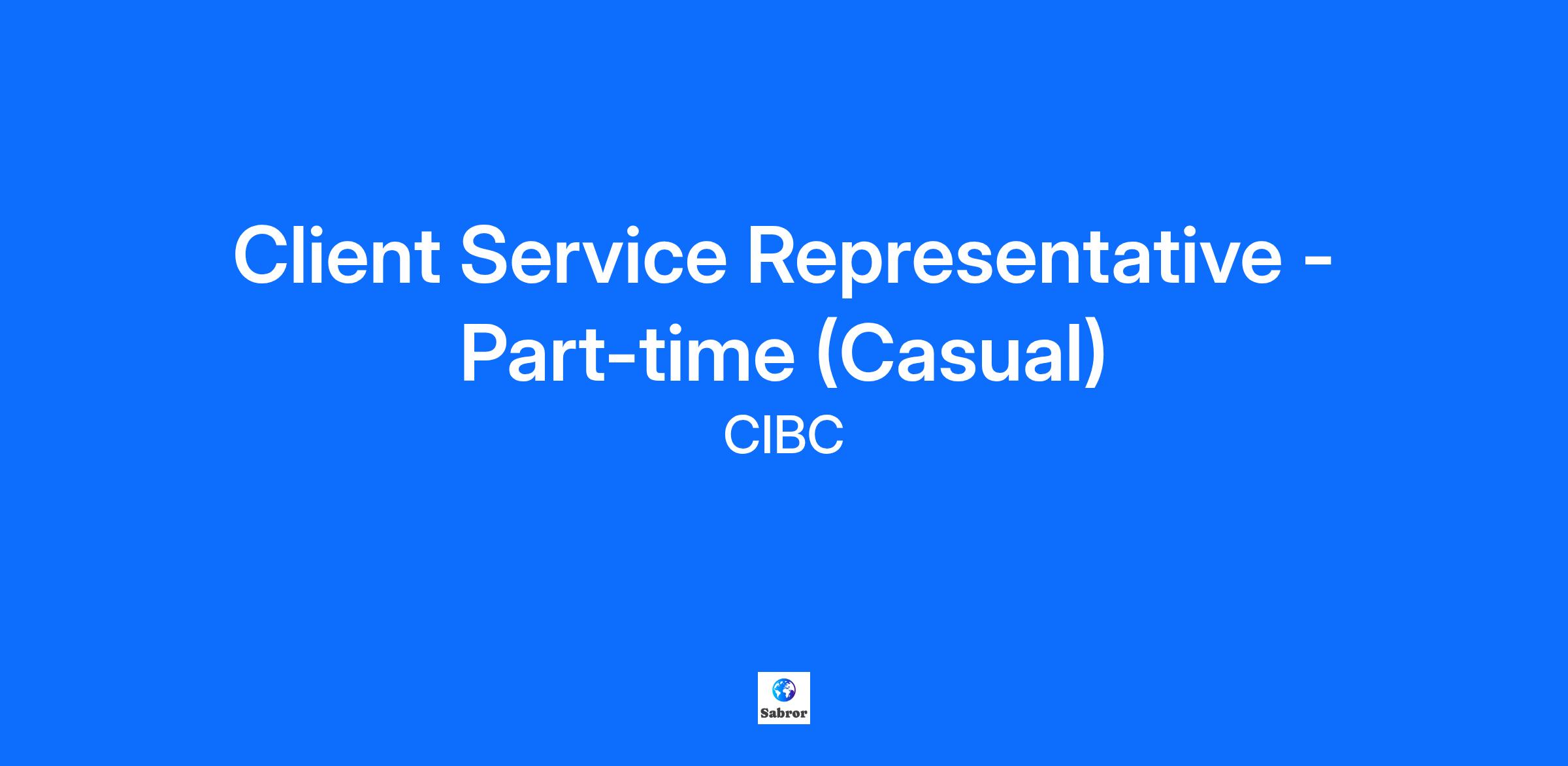 Client Service Representative - Part-time (Casual)
CIBC

Sabror